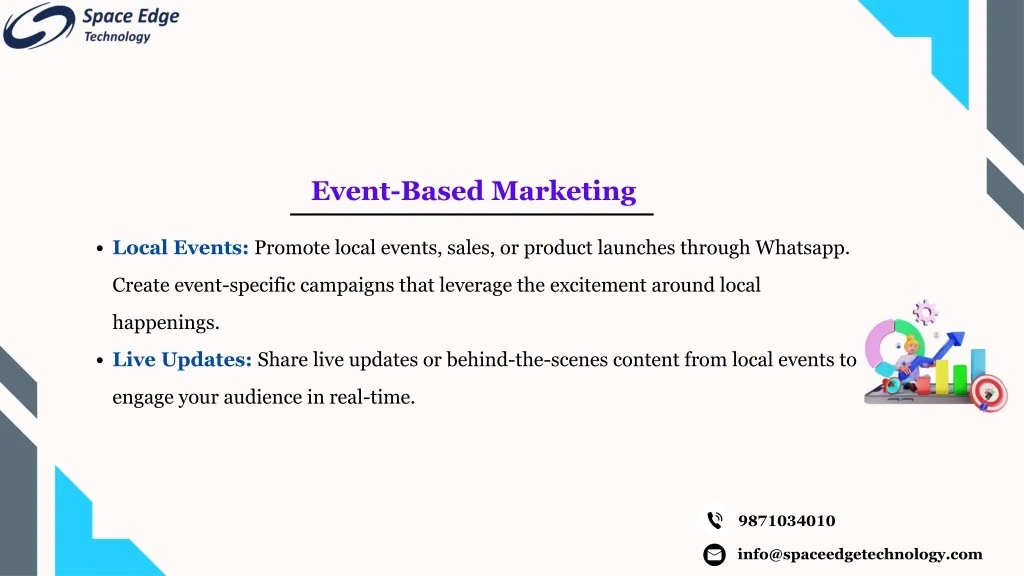 Space Edge
Technology

Event-Based Marketing

• Local Events: Promote local events, sales, or product launches through Whatsapp. Create event-specific campaigns that leverage the excitement around local happenings.
• Live Updates: Share live updates or behind-the-scenes content from local events to engage your audience in real-time.

9871034010
info@spaceedgetechnology.com